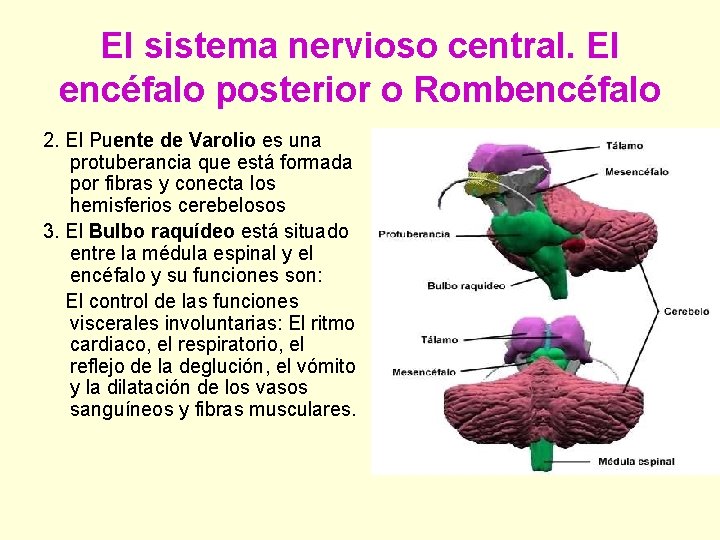 El sistema nervioso central. El encéfalo posterior o Rombencéfalo

2. El Puente de Varolio es una protuberancia que está formada por fibras y conecta los hemisferios cerebelosos

3. El Bulbo raquídeo está situado entre la médula espinal y el encéfalo y su funciones son:

El control de las funciones viscerales involuntarias: El ritmo cardiaco, el respiratorio, el reflejo de la deglución, el vómito y la dilatación de los vasos sanguíneos y fibras musculares.

Tálamo
Mesencéfalo
Protuberancia
Bulbo raquídeo
Cerebelo
Tálamo
Mesencéfalo
Médula espinal